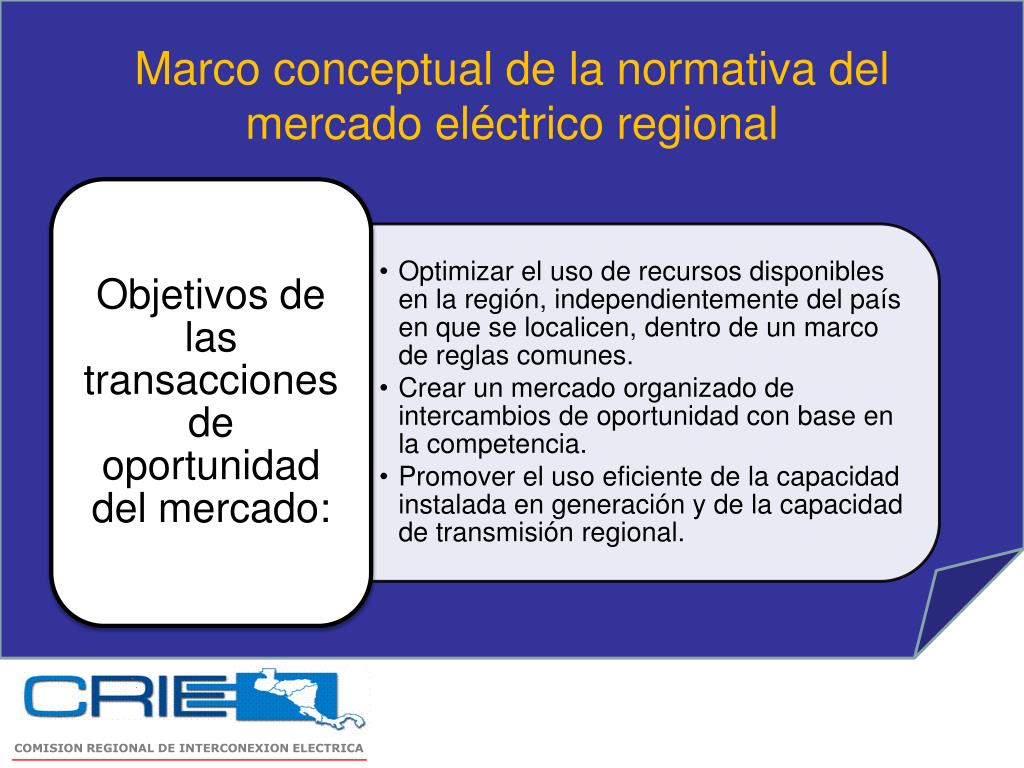 Marco conceptual de la normativa del mercado eléctrico regional

Objetivos de las transacciones de oportunidad del mercado:

• Optimizar el uso de recursos disponibles en la región, independientemente del país en que se localicen, dentro de un marco de reglas comunes.
• Crear un mercado organizado de intercambios de oportunidad con base en la competencia.
• Promover el uso eficiente de la capacidad instalada en generación y de la capacidad de transmisión regional.

CRIE

COMISION REGIONAL DE INTERCONEXION ELECTRICA